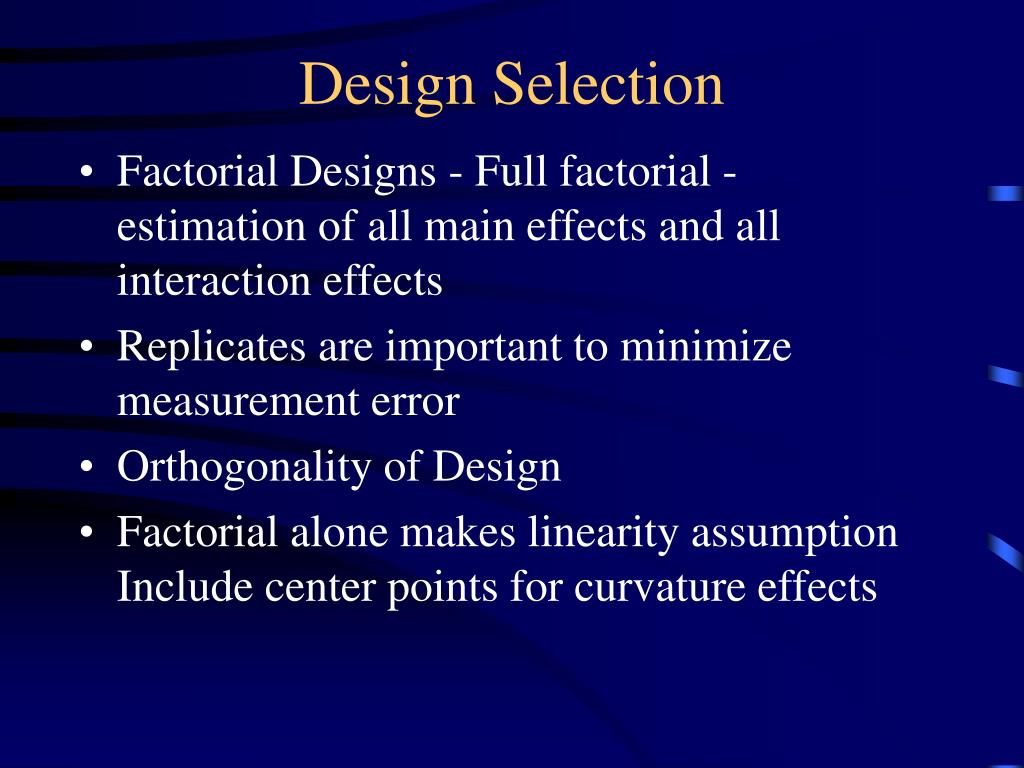 Design Selection

• Factorial Designs - Full factorial - estimation of all main effects and all interaction effects

• Replicates are important to minimize measurement error

• Orthogonality of Design

• Factorial alone makes linearity assumption Include center points for curvature effects